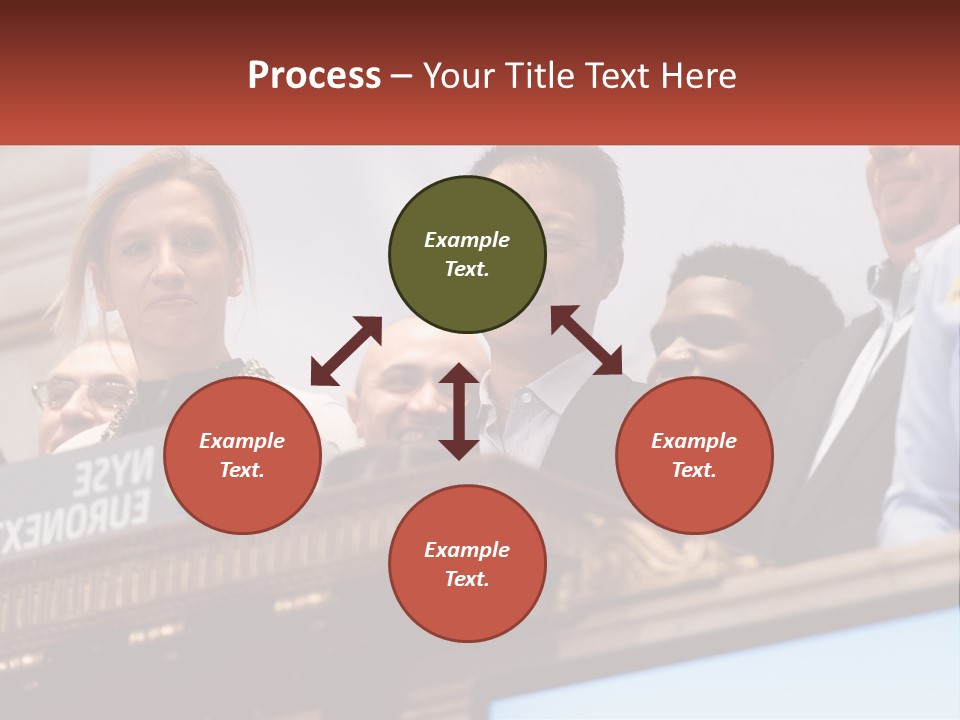 Process – Your Title Text Here

Example Text.

Example Text.

Example Text.

Example Text.

NYSE EURONEXT